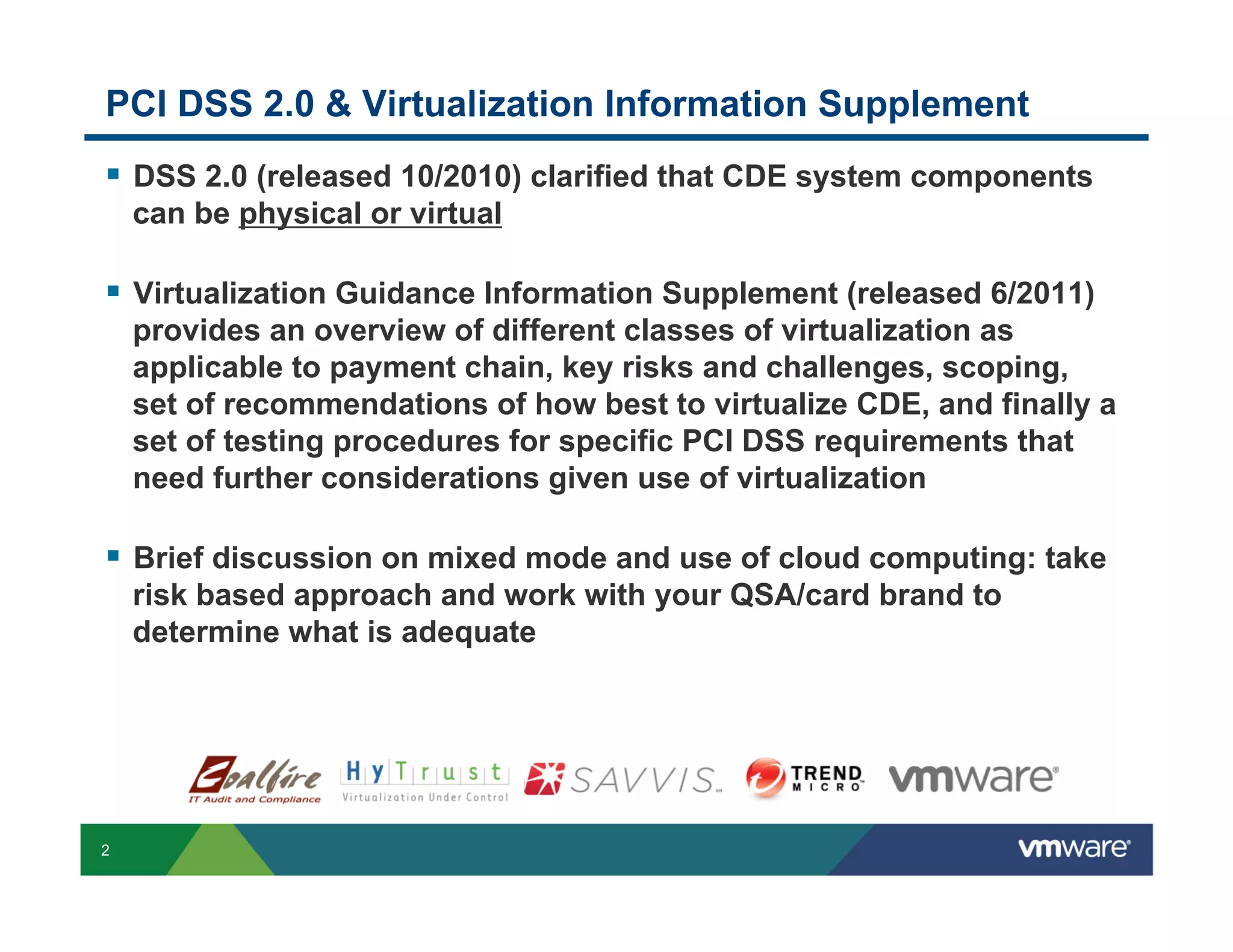 PCI DSS 2.0 & Virtualization Information Supplement

▪ DSS 2.0 (released 10/2010) clarified that CDE system components can be physical or virtual

▪ Virtualization Guidance Information Supplement (released 6/2011) provides an overview of different classes of virtualization as applicable to payment chain, key risks and challenges, scoping, set of recommendations of how best to virtualize CDE, and finally a set of testing procedures for specific PCI DSS requirements that need further considerations given use of virtualization

▪ Brief discussion on mixed mode and use of cloud computing: take risk based approach and work with your QSA/card brand to determine what is adequate

Coalfire IT Audit and Compliance

HyTrust Virtualization Under Control

SAVVIS

TREND MICRO

vmware

2

vmware